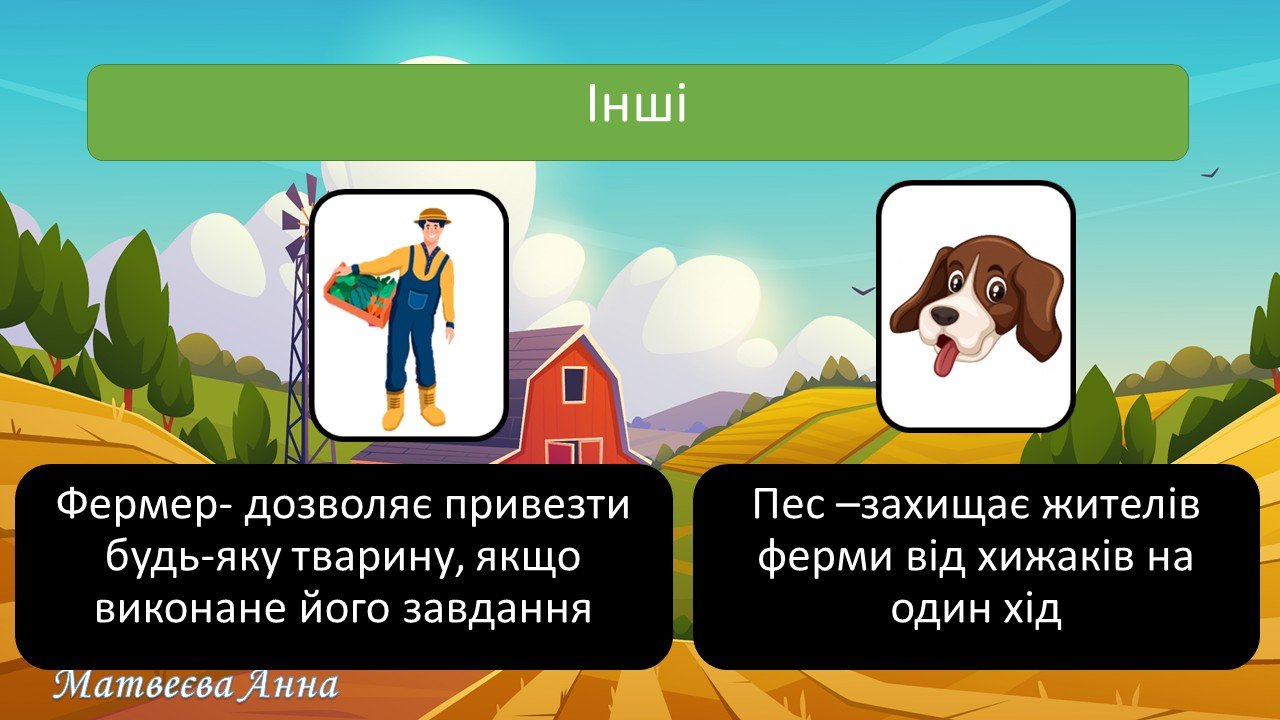 Інші

Фермер- дозволяє привезти будь-яку тварину, якщо виконане його завдання

Пес –захищає жителів ферми від хижаків на один хід

Матвеєва Анна